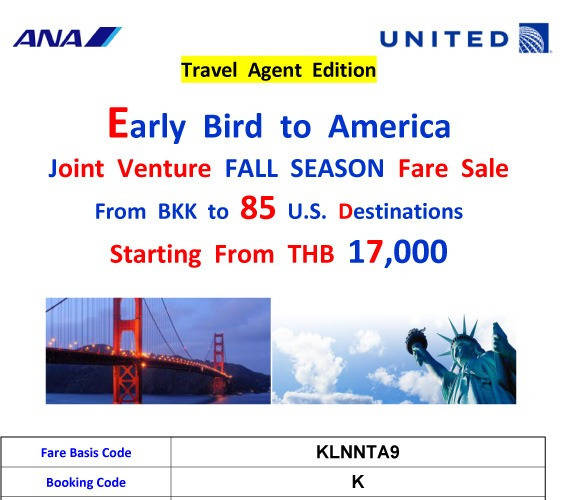 ANA

UNITED

Travel Agent Edition

Early Bird to America

Joint Venture FALL SEASON Fare Sale

From BKK to 85 U.S. Destinations

Starting From THB 17,000

| Fare Basis Code | KLNNTA9 |
|---|---|
| Booking Code | K |